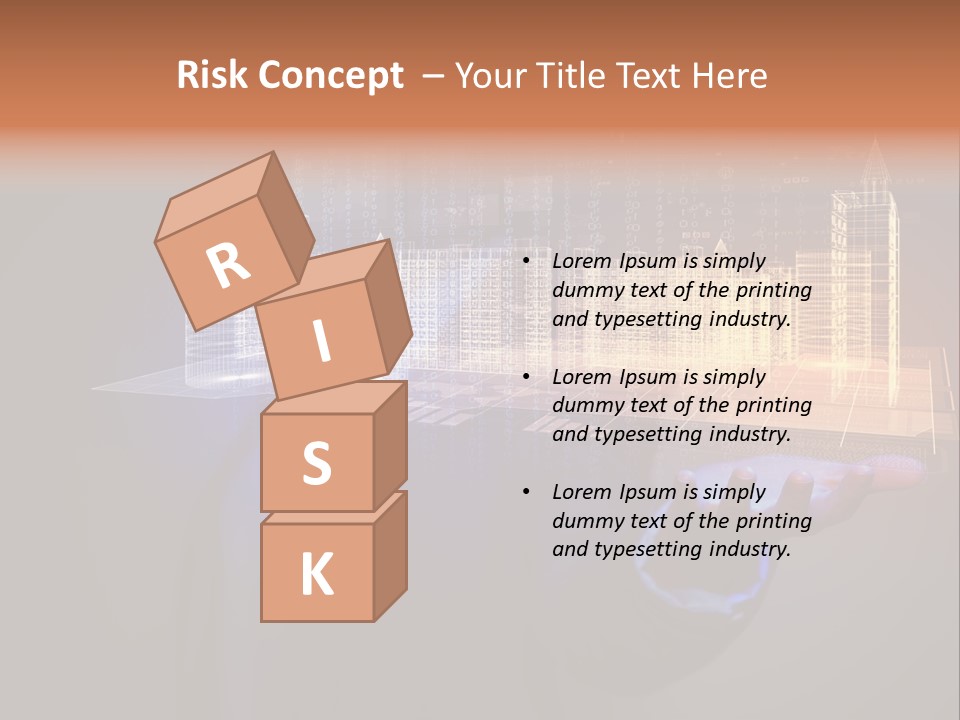 Risk Concept – Your Title Text Here

R

I

S

K

• Lorem Ipsum is simply dummy text of the printing and typesetting industry.

• Lorem Ipsum is simply dummy text of the printing and typesetting industry.

• Lorem Ipsum is simply dummy text of the printing and typesetting industry.